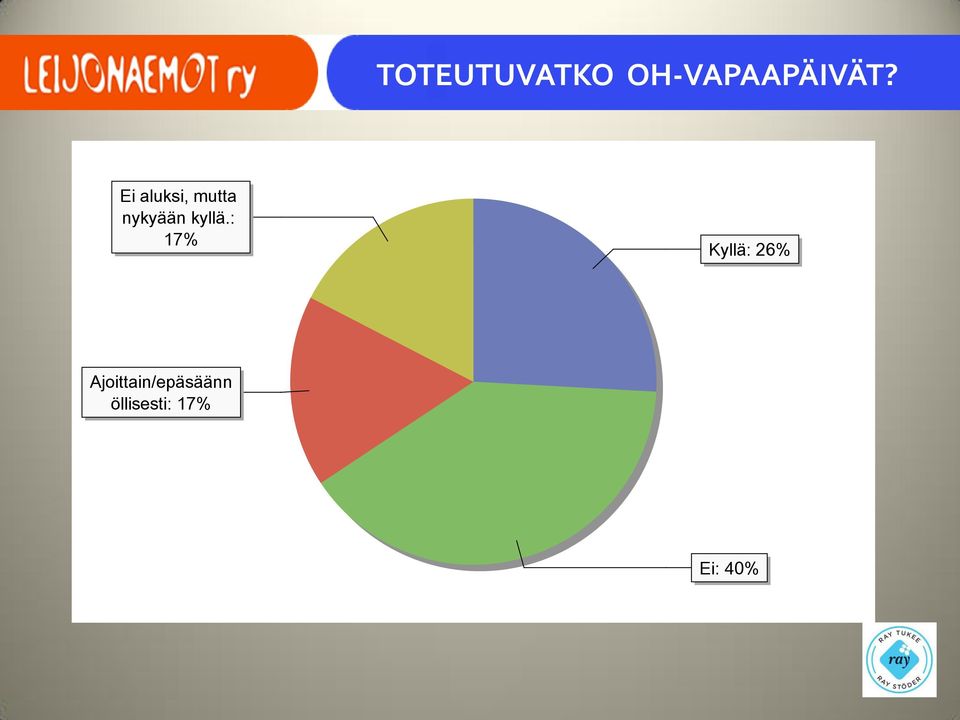 LEIJONAEMOT ry

TOTEUTUVATKO OH-VAPAAPÄIVÄT?

Ei aluksi, mutta nykyään kyllä.: 17%

Kyllä: 26%

Ajoittain/epäsäännöllisesti: 17%

Ei: 40%

RAY TUKEE
ray
RAY STÖDER